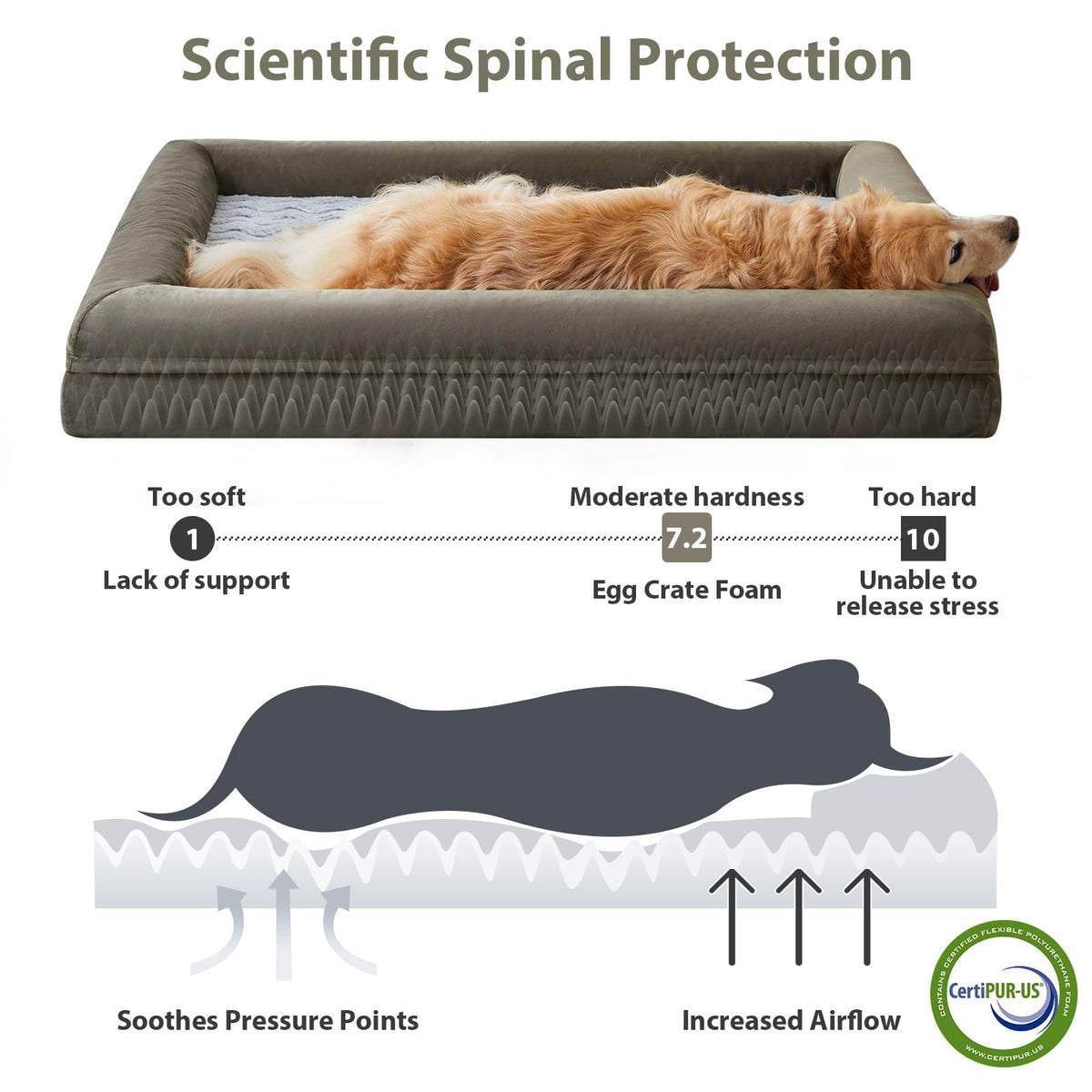 Scientific Spinal Protection

Too soft
1
Lack of support

Moderate hardness
7.2
Egg Crate Foam

Too hard
10
Unable to release stress

Soothes Pressure Points

Increased Airflow

CONTAINS CERTIFIED FLEXIBLE POLYURETHANE FOAM
CertiPUR-US®
WWW.CERTIPUR.US